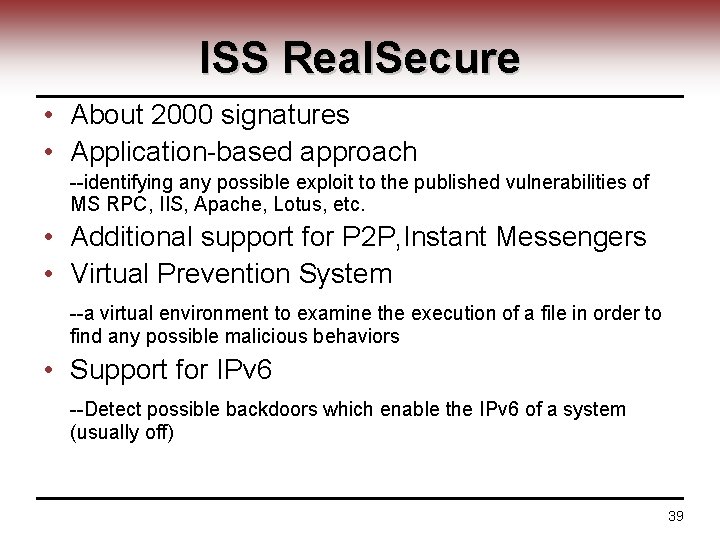 ISS RealSecure

• About 2000 signatures
• Application-based approach

--identifying any possible exploit to the published vulnerabilities of MS RPC, IIS, Apache, Lotus, etc.

• Additional support for P2P,Instant Messengers
• Virtual Prevention System

--a virtual environment to examine the execution of a file in order to find any possible malicious behaviors

• Support for IPv6

--Detect possible backdoors which enable the IPv6 of a system (usually off)

39